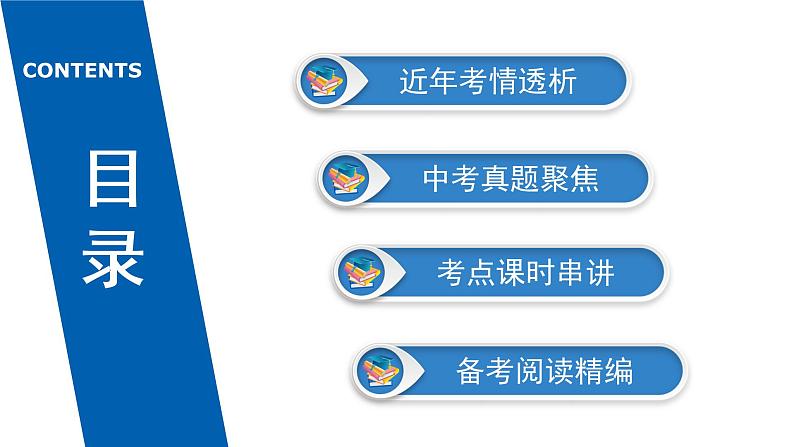 CONTENTS

目录

近年考情透析

中考真题聚焦

考点课时串讲

备考阅读精编